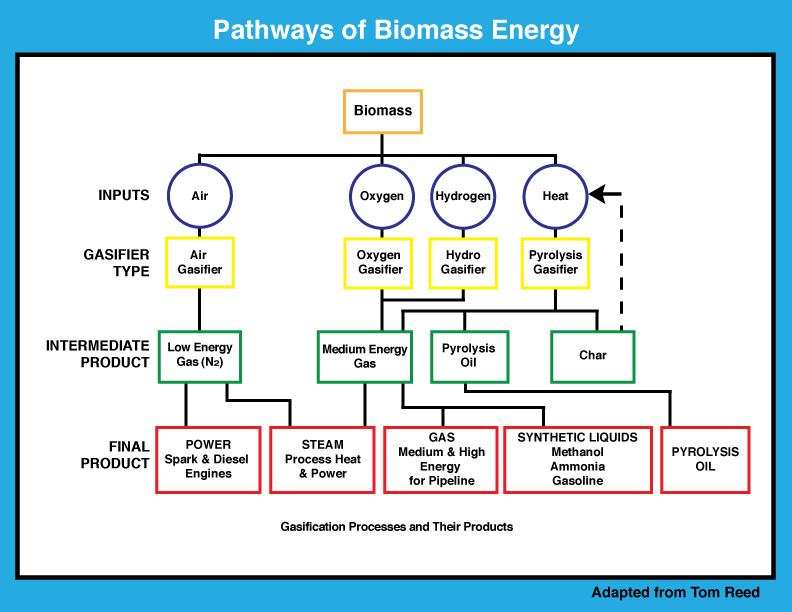 Pathways of Biomass Energy

Biomass

INPUTS

Air

Oxygen

Hydrogen

Heat

GASIFIER TYPE

Air Gasifier

Oxygen Gasifier

Hydro Gasifier

Pyrolysis Gasifier

INTERMEDIATE PRODUCT

Low Energy Gas ($N_2$)

Medium Energy Gas

Pyrolysis Oil

Char

FINAL PRODUCT

POWER Spark & Diesel Engines

STEAM Process Heat & Power

GAS Medium & High Energy for Pipeline

SYNTHETIC LIQUIDS Methanol Ammonia Gasoline

PYROLYSIS OIL

Gasification Processes and Their Products

Adapted from Tom Reed